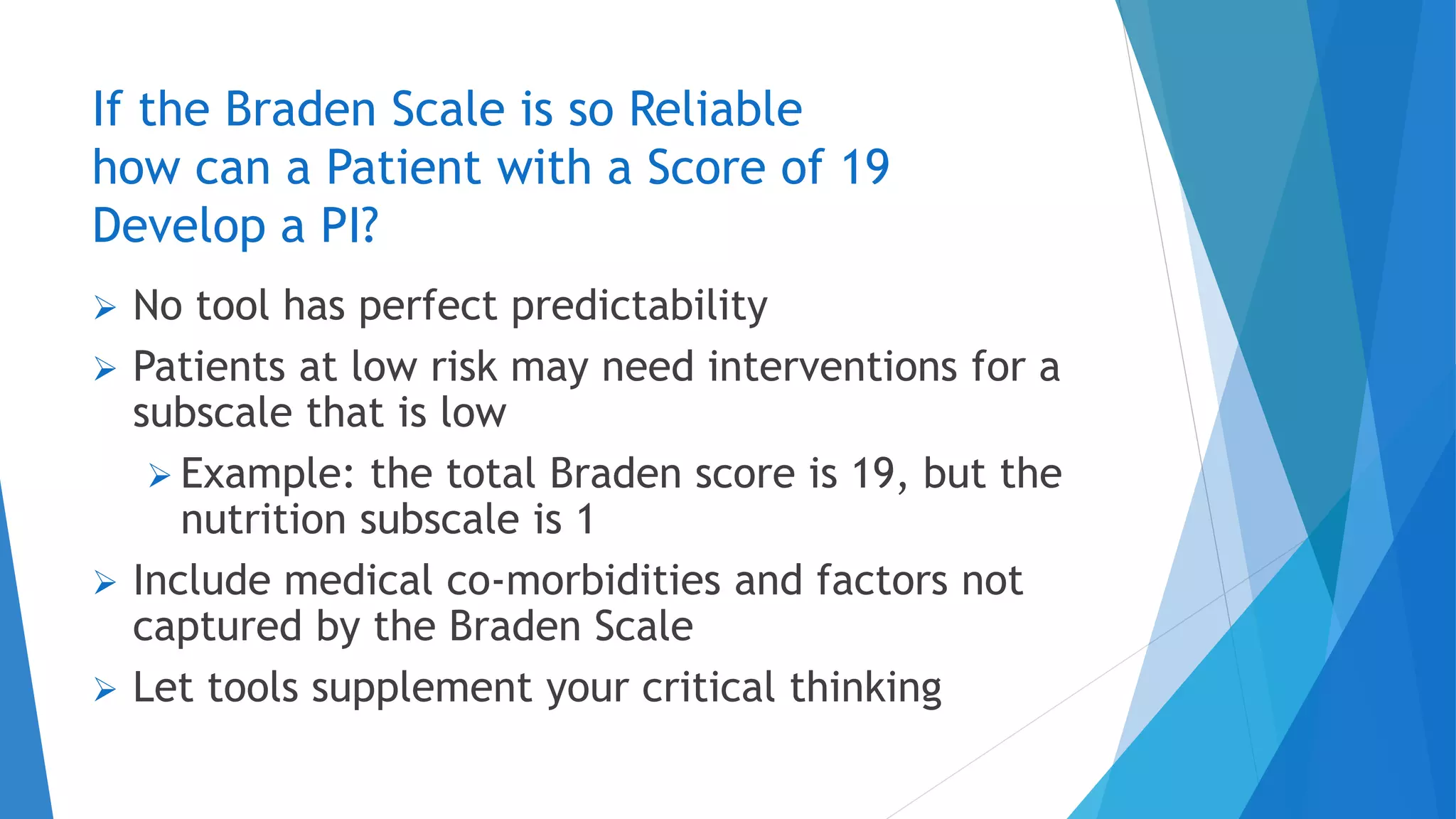 If the Braden Scale is so Reliable how can a Patient with a Score of 19 Develop a PI?

➢ No tool has perfect predictability

➢ Patients at low risk may need interventions for a subscale that is low

➢ Example: the total Braden score is 19, but the nutrition subscale is 1

➢ Include medical co-morbidities and factors not captured by the Braden Scale

➢ Let tools supplement your critical thinking